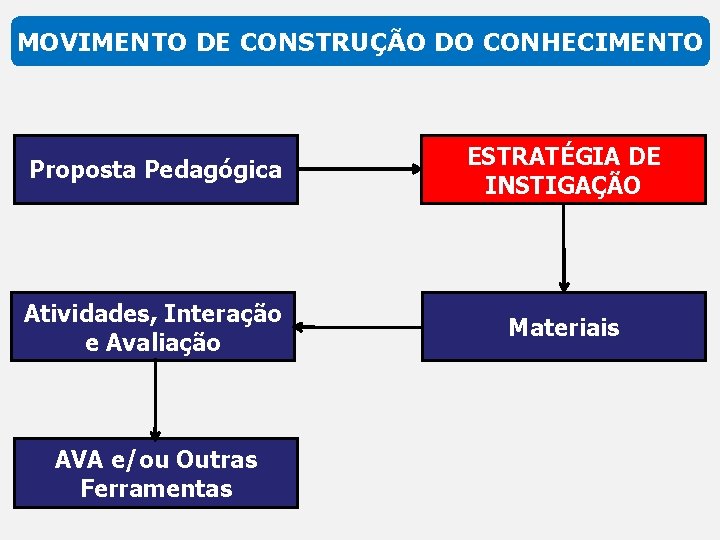 MOVIMENTO DE CONSTRUÇÃO DO CONHECIMENTO

Proposta Pedagógica

ESTRATÉGIA DE INSTIGAÇÃO

Materiais

Atividades, Interação e Avaliação

AVA e/ou Outras Ferramentas